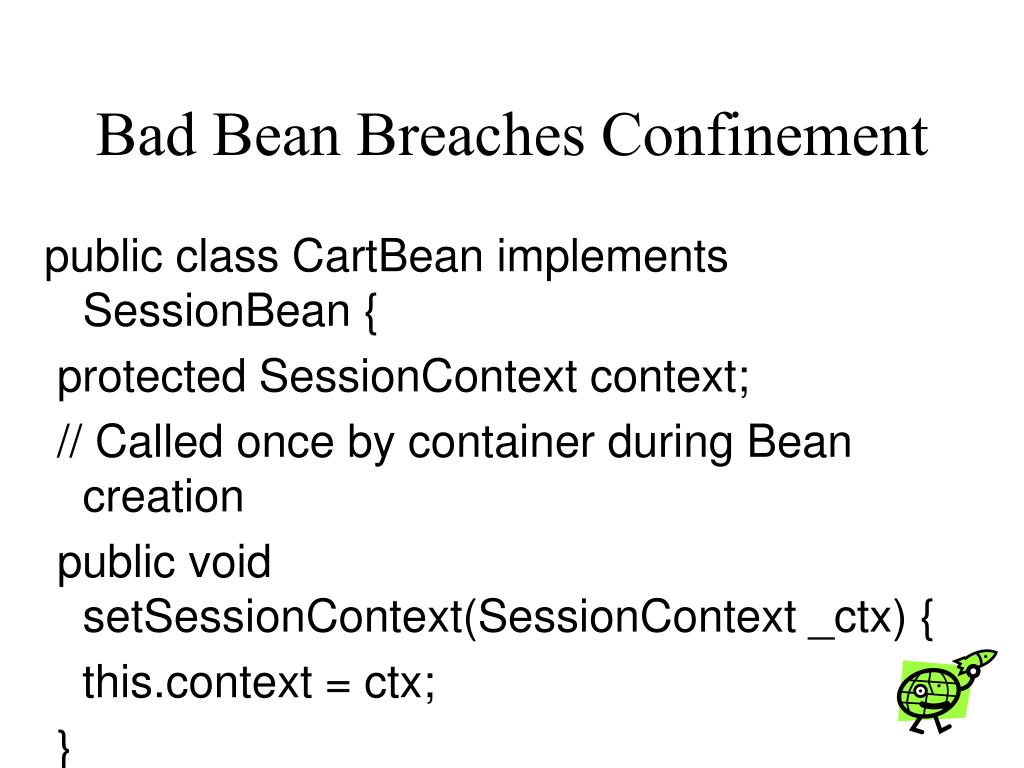 Bad Bean Breaches Confinement

public class CartBean implements SessionBean {

protected SessionContext context;

// Called once by container during Bean creation

public void setSessionContext(SessionContext _ctx) {

this.context = ctx;

}